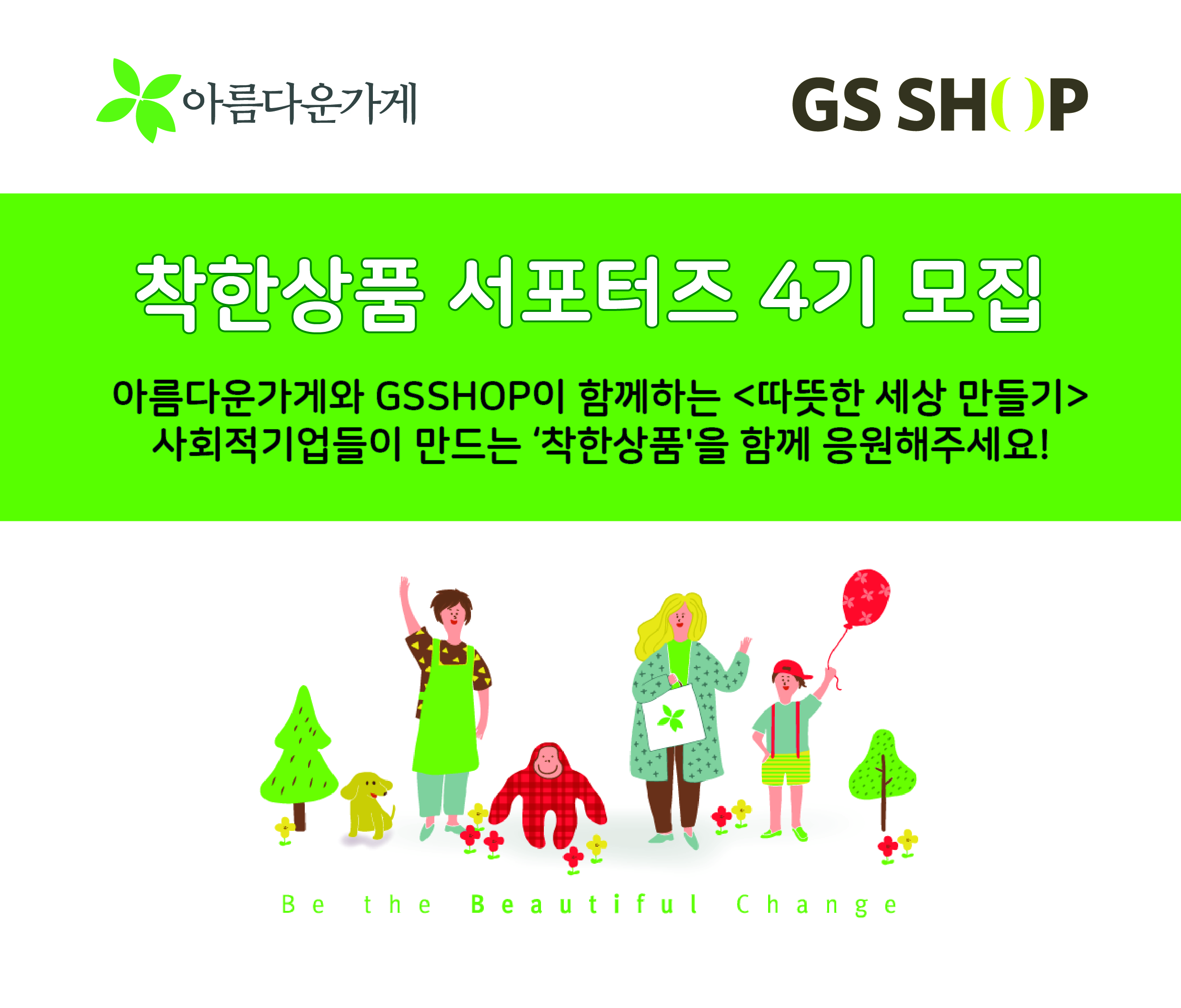 아름다운가게

GS SHOP

착한상품 서포터즈 4기 모집

아름다운가게와 GSSHOP이 함께하는 <따뜻한 세상 만들기>
사회적기업들이 만드는 '착한상품'을 함께 응원해주세요!

Be the Beautiful Change